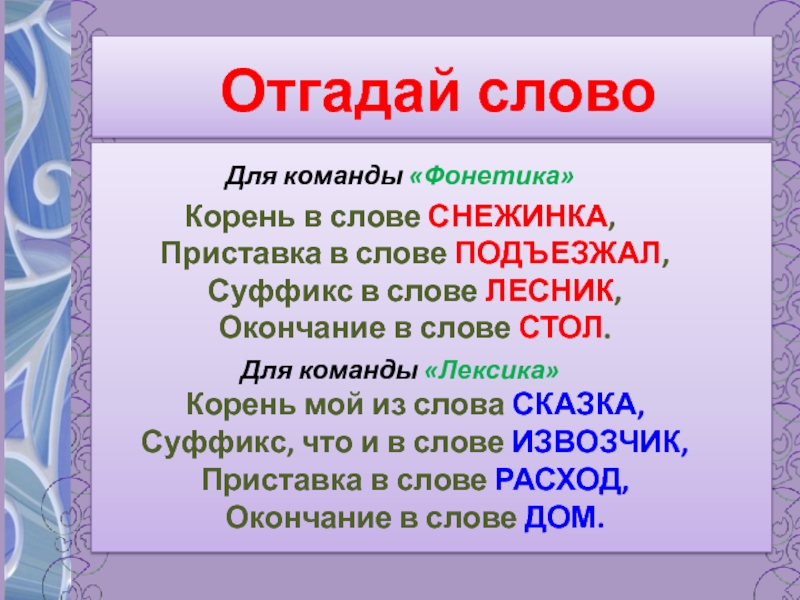 Отгадай слово

Для команды «Фонетика»

Корень в слове СНЕЖИНКА,
Приставка в слове ПОДЪЕЗЖАЛ,
Суффикс в слове ЛЕСНИК,
Окончание в слове СТОЛ.

Для команды «Лексика»

Корень мой из слова СКАЗКА,
Суффикс, что и в слове ИЗВОЗЧИК,
Приставка в слове РАСХОД,
Окончание в слове ДОМ.